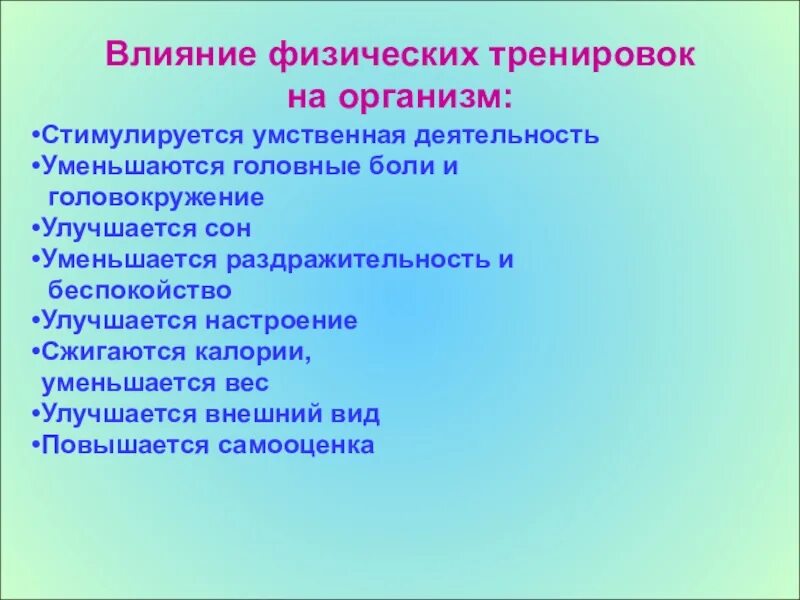 Влияние физических тренировок на организм:

•Стимулируется умственная деятельность
•Уменьшаются головные боли и головокружение
•Улучшается сон
•Уменьшается раздражительность и беспокойство
•Улучшается настроение
•Сжигаются калории, уменьшается вес
•Улучшается внешний вид
•Повышается самооценка